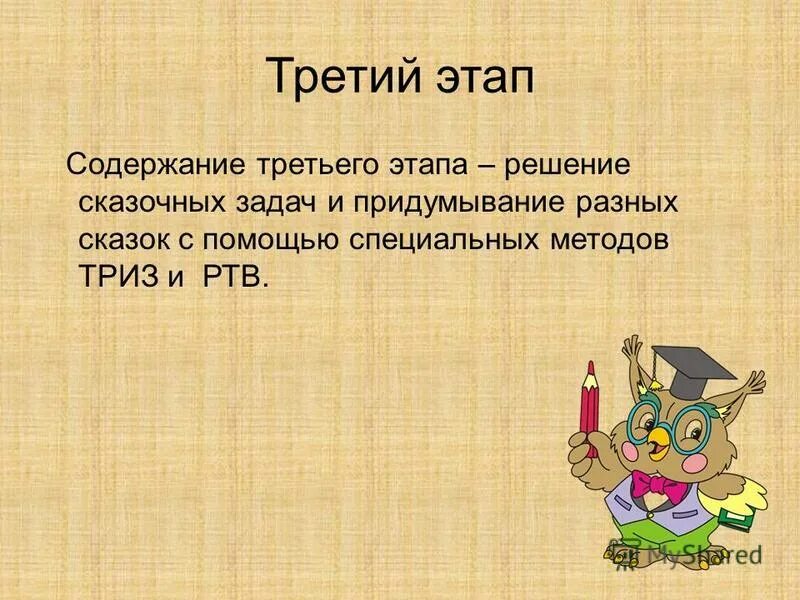 Третий этап

Содержание третьего этапа – решение сказочных задач и придумывание разных сказок с помощью специальных методов ТРИЗ и РТВ.

MyShared